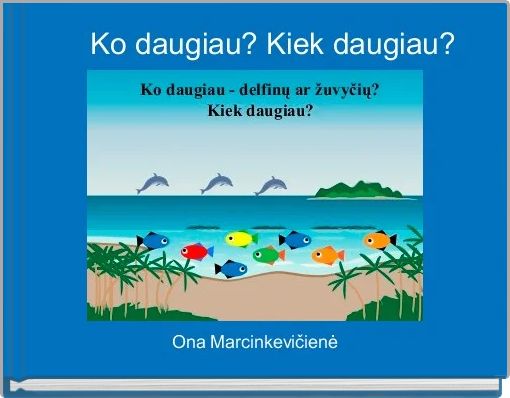 Ko daugiau? Kiek daugiau?

Ko daugiau - delfinų ar žuvyčių?
Kiek daugiau?

Ona Marcinkevičienė